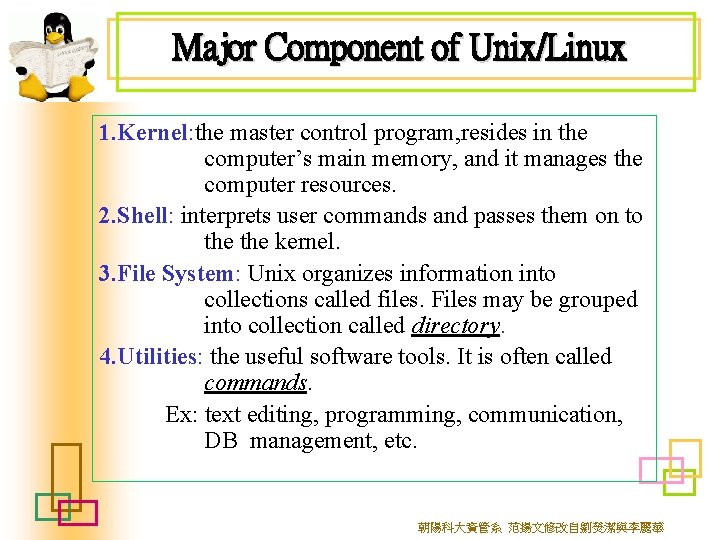 Major Component of Unix/Linux

1.Kernel:the master control program,resides in the computer's main memory, and it manages the computer resources.

2.Shell: interprets user commands and passes them on to the the kernel.

3.File System: Unix organizes information into collections called files. Files may be grouped into collection called directory.

4.Utilities: the useful software tools. It is often called commands.

Ex: text editing, programming, communication, DB management, etc.

朝陽科大資管系 范揚文修改自劉癸潔與李麗華